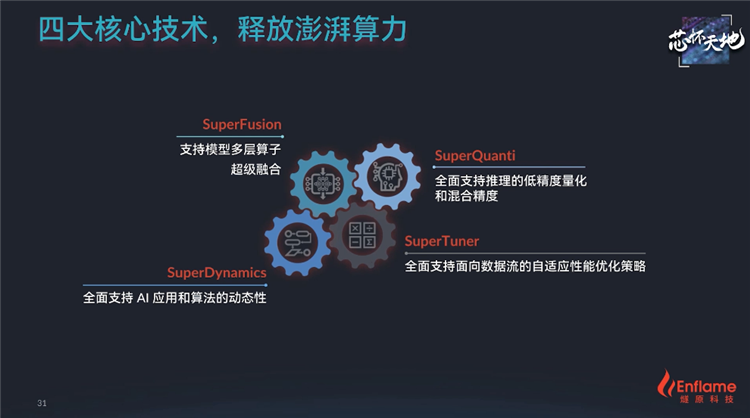 四大核心技术，释放澎湃算力

芯怀天地

SuperFusion
支持模型多层算子超级融合

SuperQuanti
全面支持推理的低精度量化和混合精度

SuperTuner
全面支持面向数据流的自适应性能优化策略

SuperDynamics
全面支持 AI 应用和算法的动态性

31

Enflame
燧原科技